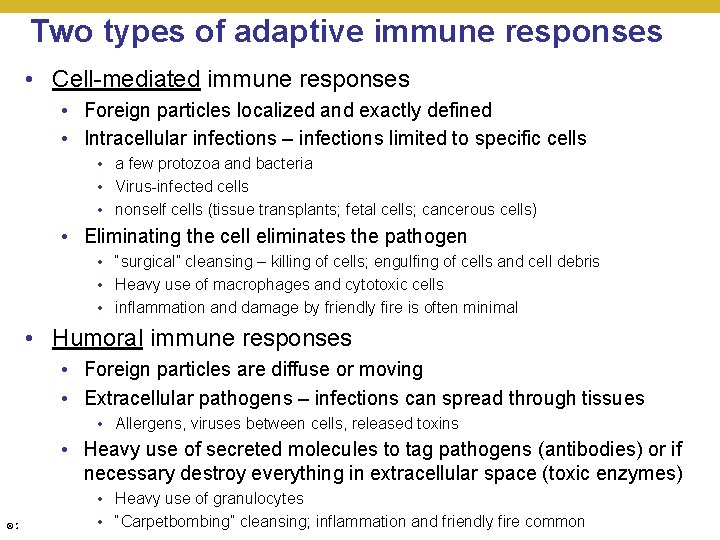 Two types of adaptive immune responses

• Cell-mediated immune responses
  • Foreign particles localized and exactly defined
  • Intracellular infections – infections limited to specific cells
    • a few protozoa and bacteria
    • Virus-infected cells
    • nonself cells (tissue transplants; fetal cells; cancerous cells)
  • Eliminating the cell eliminates the pathogen
    • "surgical" cleansing – killing of cells; engulfing of cells and cell debris
    • Heavy use of macrophages and cytotoxic cells
    • inflammation and damage by friendly fire is often minimal

• Humoral immune responses
  • Foreign particles are diffuse or moving
  • Extracellular pathogens – infections can spread through tissues
    • Allergens, viruses between cells, released toxins
  • Heavy use of secreted molecules to tag pathogens (antibodies) or if necessary destroy everything in extracellular space (toxic enzymes)
    • Heavy use of granulocytes
    • "Carpetbombing" cleansing; inflammation and friendly fire common